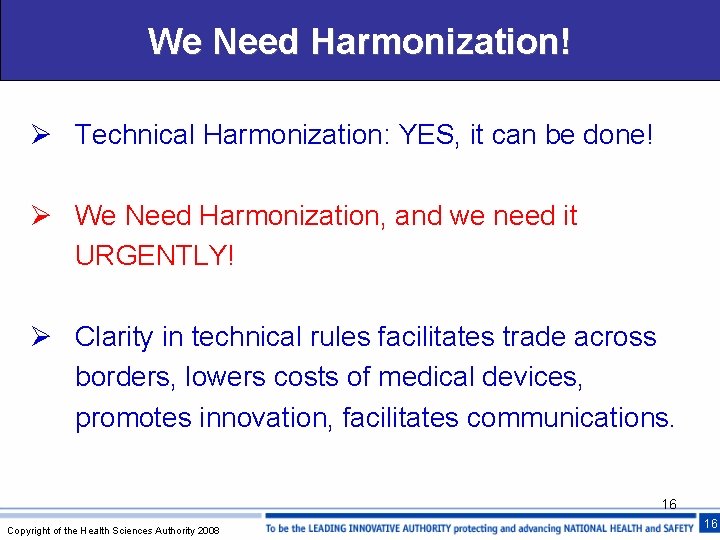 We Need Harmonization!

➢ Technical Harmonization: YES, it can be done!

➢ We Need Harmonization, and we need it URGENTLY!

➢ Clarity in technical rules facilitates trade across borders, lowers costs of medical devices, promotes innovation, facilitates communications.

16

Copyright of the Health Sciences Authority 2008

To be the LEADING INNOVATIVE AUTHORITY protecting and advancing NATIONAL HEALTH and SAFETY

16